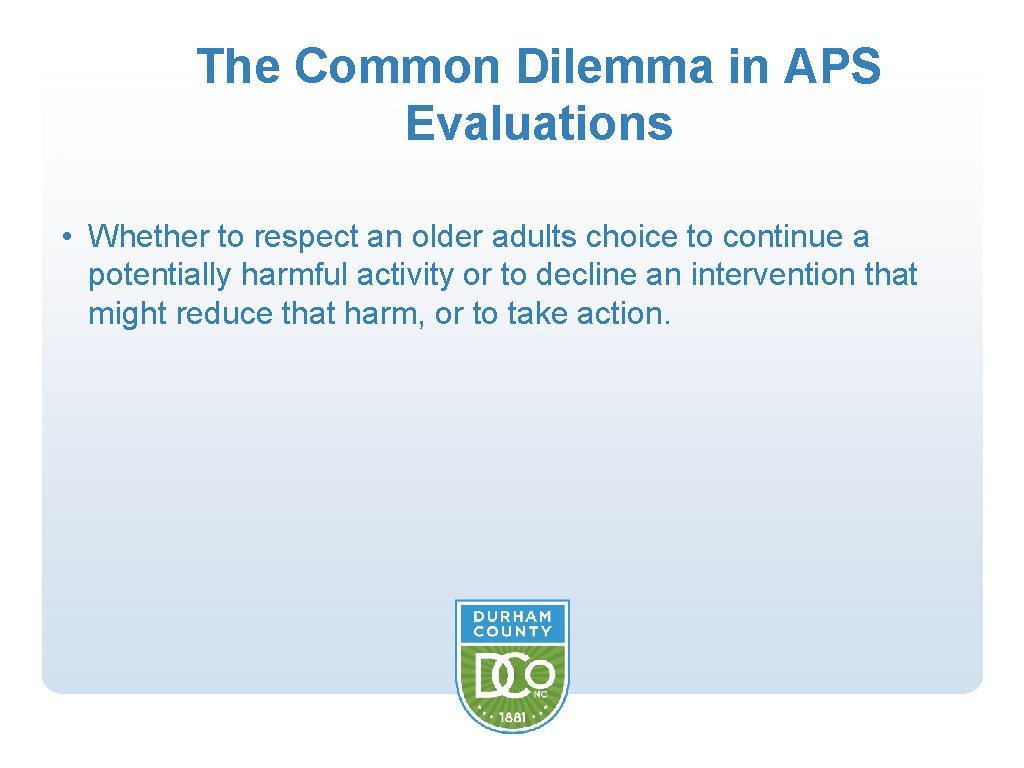 The Common Dilemma in APS Evaluations

• Whether to respect an older adults choice to continue a potentially harmful activity or to decline an intervention that might reduce that harm, or to take action.

DURHAM COUNTY
DCO
NC
1881